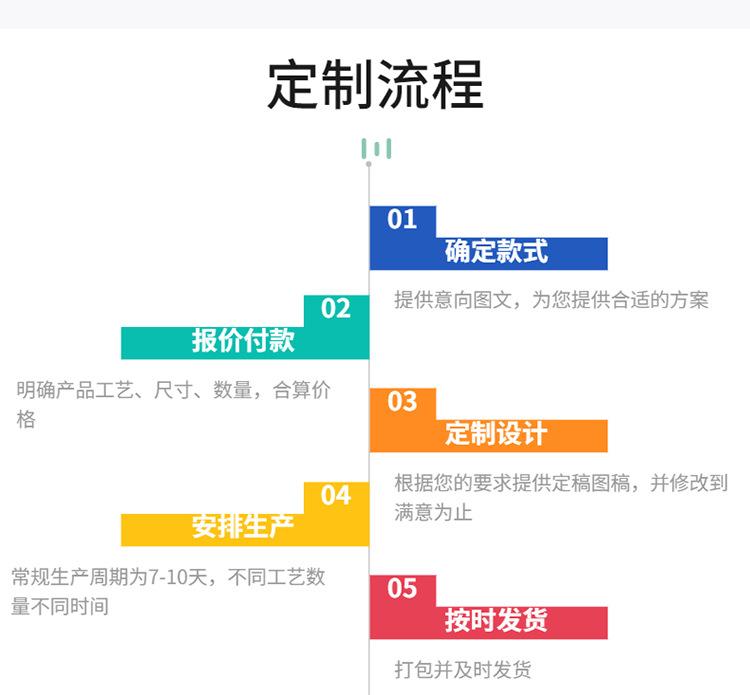 定制流程

01
确定款式

提供意向图文，为您提供合适的方案

02
报价付款

明确产品工艺、尺寸、数量，合算价格

03
定制设计

根据您的要求提供定稿图稿，并修改到满意为止

04
安排生产

常规生产周期为7-10天，不同工艺数量不同时间

05
按时发货

打包并及时发货